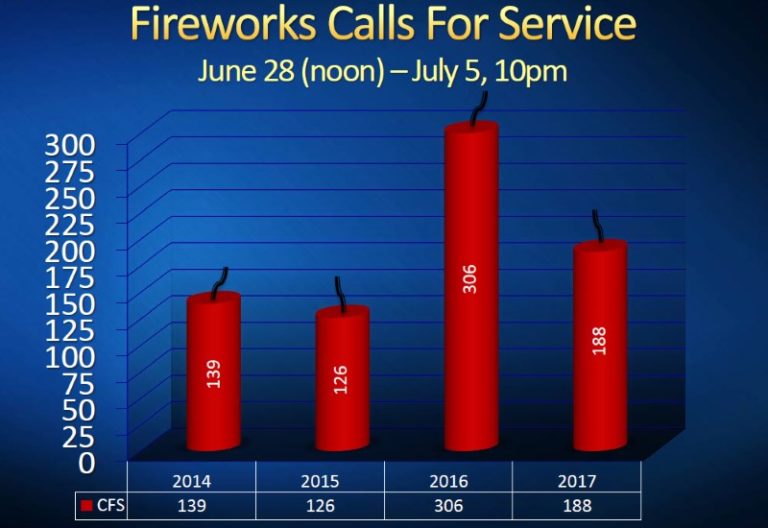 Fireworks Calls For Service
June 28 (noon) – July 5, 10pm

300
275
250
225
200
175
150
125
100
75
50
25
0

139
126
306
188

| | 2014 | 2015 | 2016 | 2017 |
|---|---|---|---|---|
| CFS | 139 | 126 | 306 | 188 |